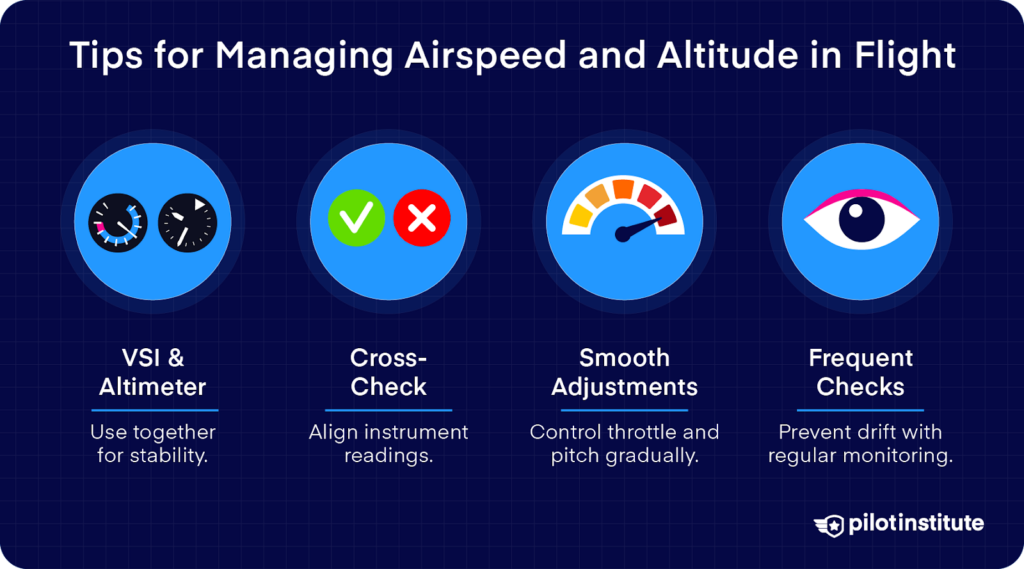 Tips for Managing Airspeed and Altitude in Flight

VSI & Altimeter

Use together for stability.

Cross-Check

Align instrument readings.

Smooth Adjustments

Control throttle and pitch gradually.

Frequent Checks

Prevent drift with regular monitoring.

pilotinstitute